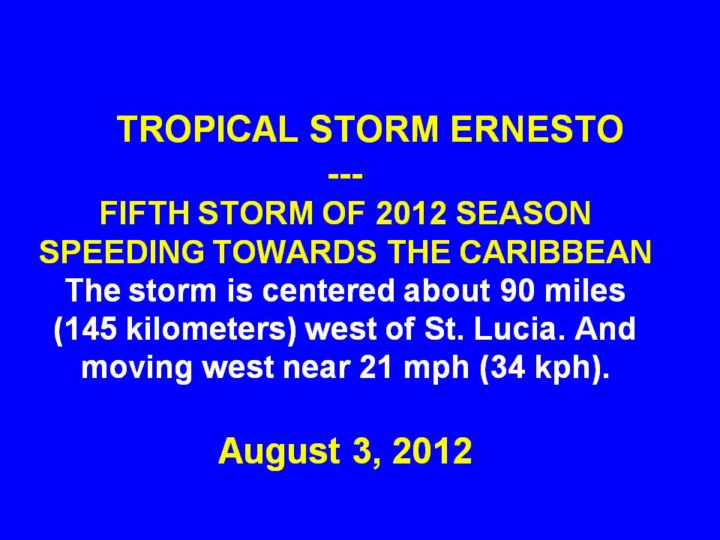 TROPICAL STORM ERNESTO
---
FIFTH STORM OF 2012 SEASON
SPEEDING TOWARDS THE CARIBBEAN
The storm is centered about 90 miles (145 kilometers) west of St. Lucia. And moving west near 21 mph (34 kph).

August 3, 2012